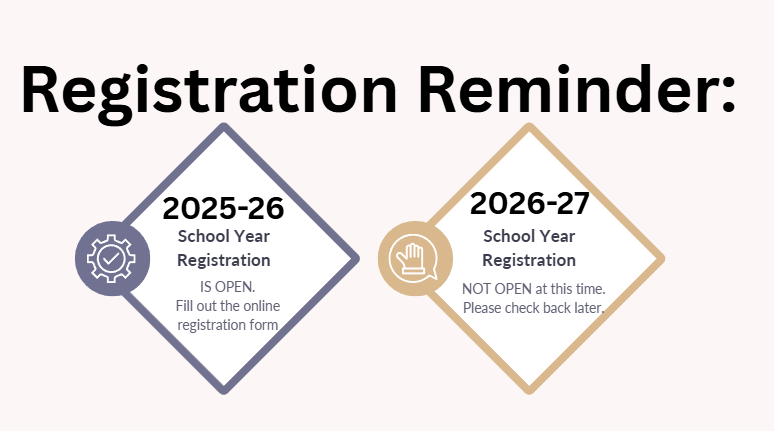 Registration Reminder:

2025-26
School Year Registration
IS OPEN.
Fill out the online registration form

2026-27
School Year Registration
NOT OPEN at this time.
Please check back later.